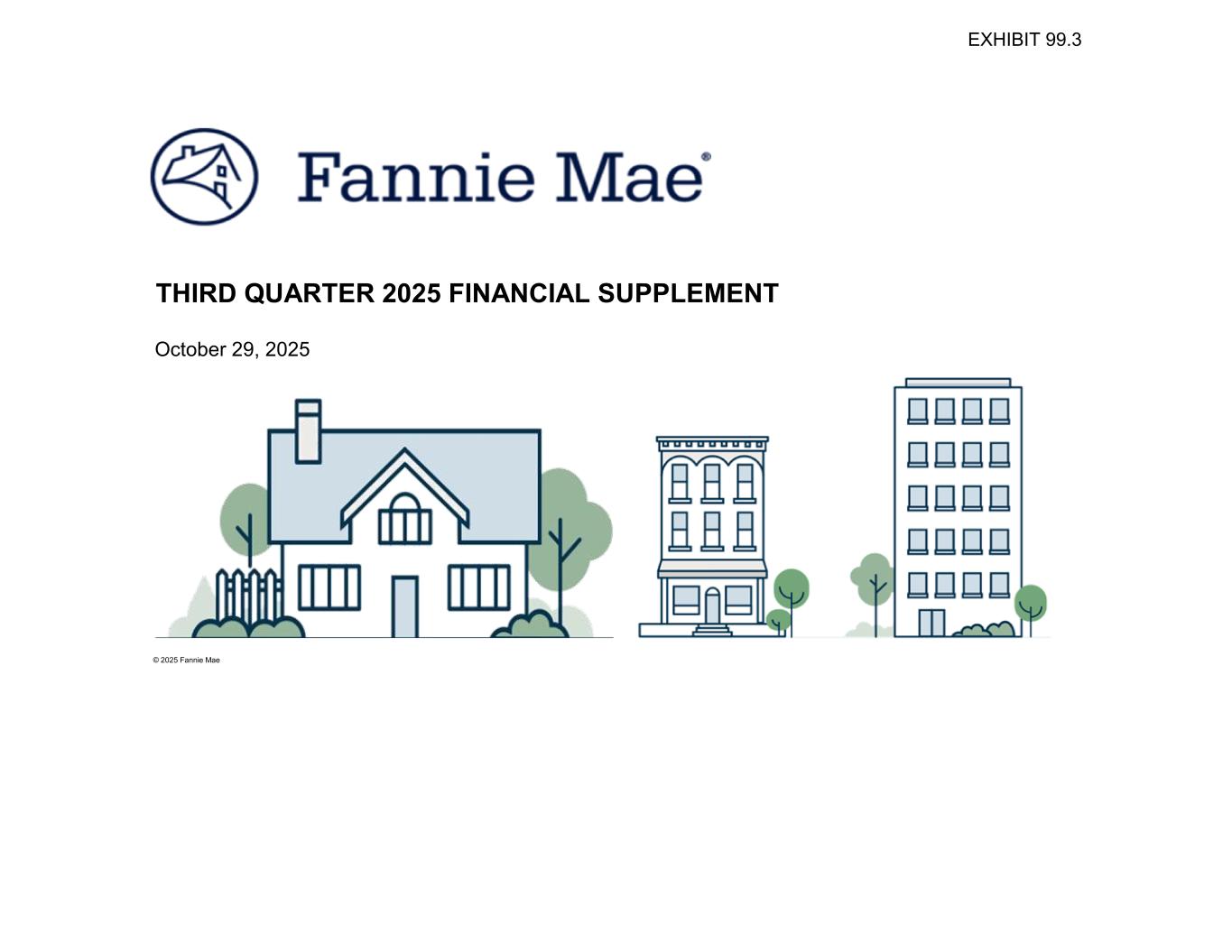 EXHIBIT 99.3

Fannie Mae®

THIRD QUARTER 2025 FINANCIAL SUPPLEMENT

October 29, 2025

© 2025 Fannie Mae